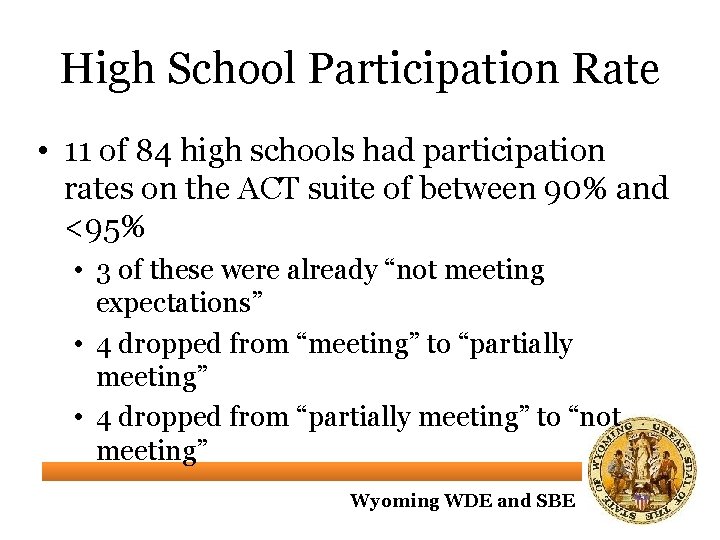 High School Participation Rate

• 11 of 84 high schools had participation rates on the ACT suite of between 90% and <95%

• 3 of these were already “not meeting expectations”

• 4 dropped from “meeting” to “partially meeting”

• 4 dropped from “partially meeting” to “not meeting”

Wyoming WDE and SBE

GREAT SEAL OF THE STATE OF WYOMING